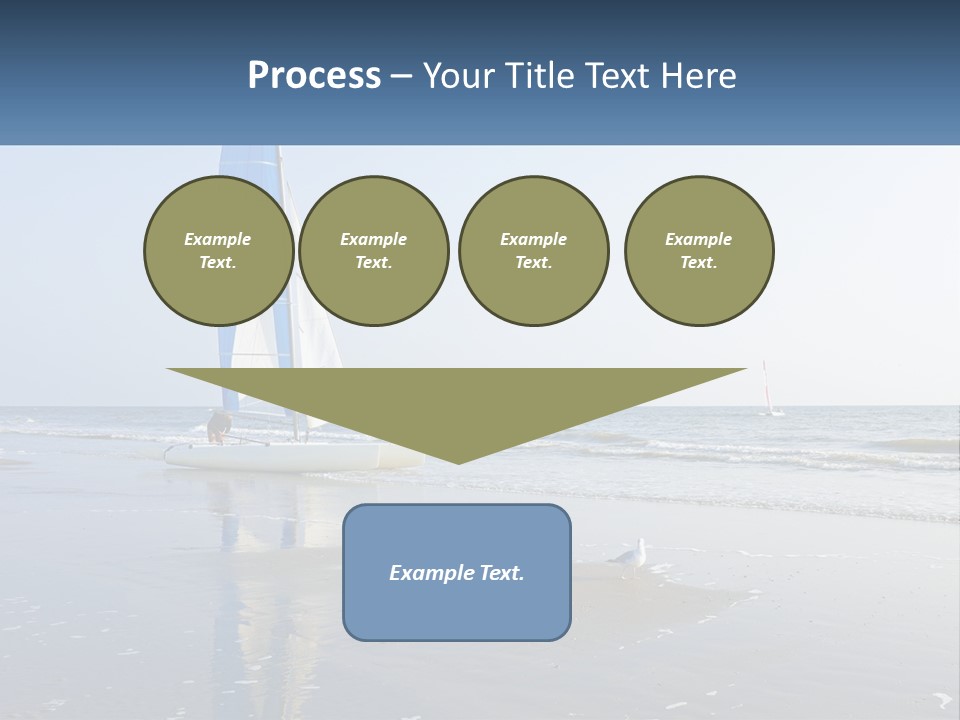 Process – Your Title Text Here

Example Text.

Example Text.

Example Text.

Example Text.

Example Text.